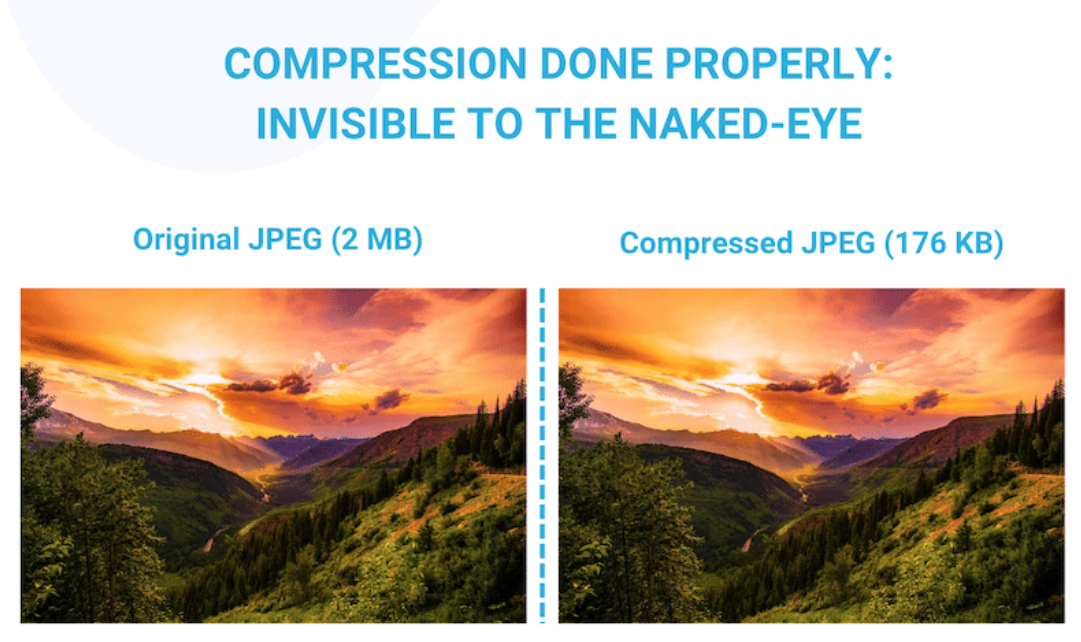 COMPRESSION DONE PROPERLY:
INVISIBLE TO THE NAKED-EYE

Original JPEG (2 MB)

Compressed JPEG (176 KB)